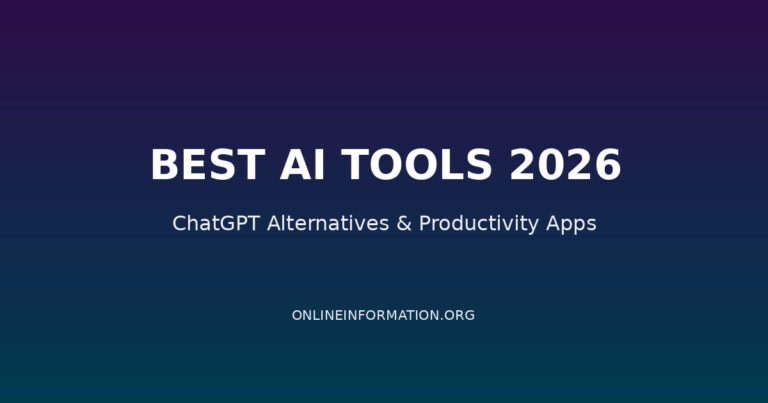 BEST AI TOOLS 2026

ChatGPT Alternatives & Productivity Apps

ONLINEINFORMATION.ORG